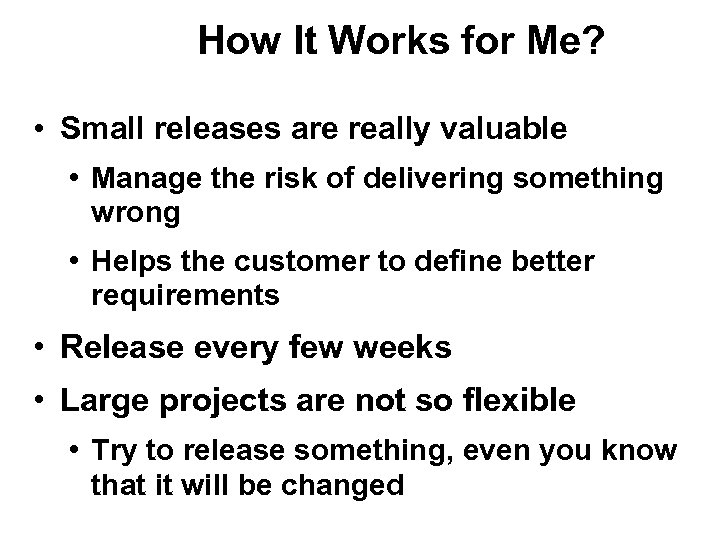 How It Works for Me?

• Small releases are really valuable

• Manage the risk of delivering something wrong

• Helps the customer to define better requirements

• Release every few weeks

• Large projects are not so flexible

• Try to release something, even you know that it will be changed